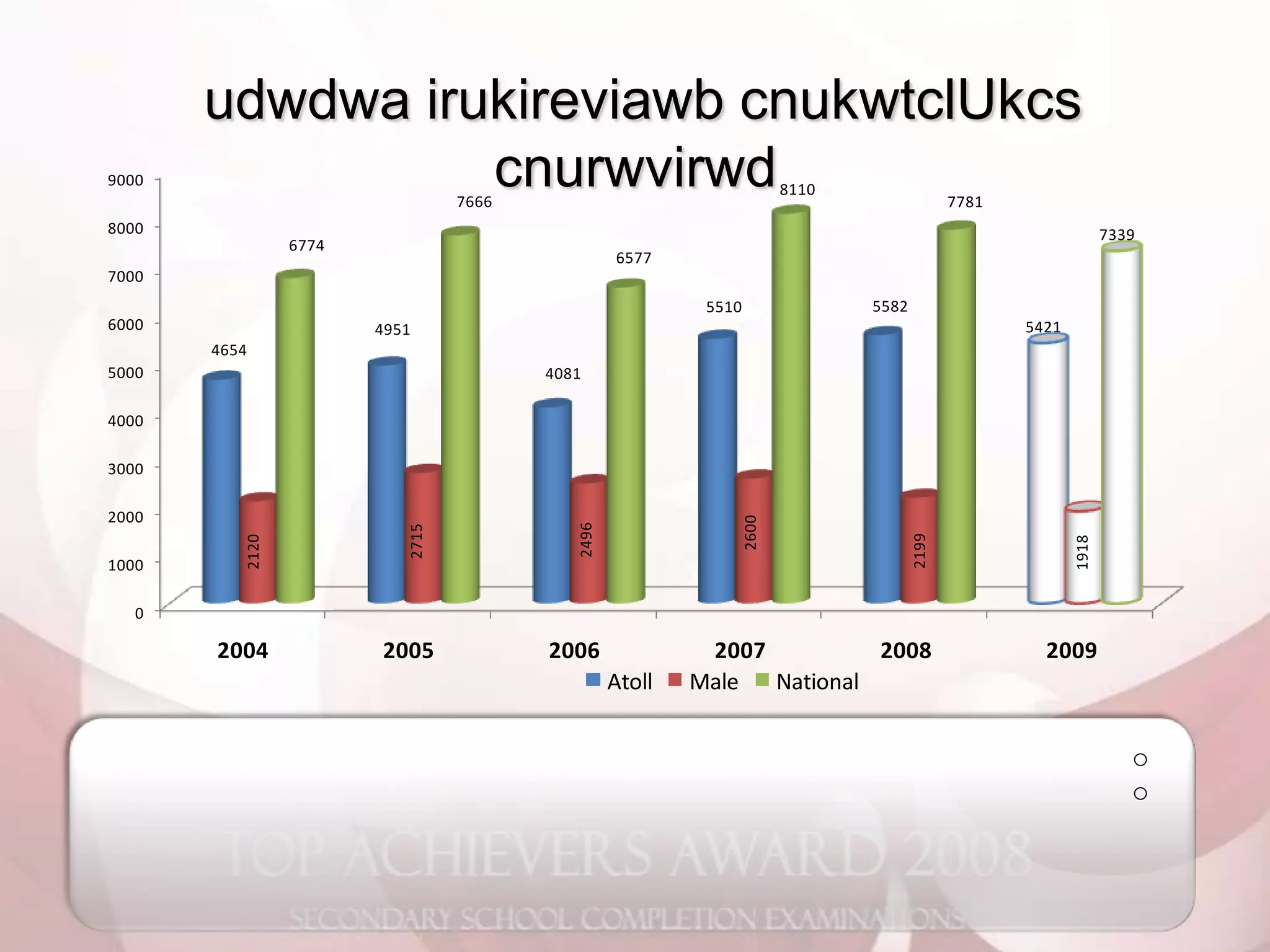 udwdwa irukireviawb cnukwtclUkcs cnurwvirwd

9000
8000
7000
6000
5000
4000
3000
2000
1000
0

4654
2120
6774
4951
2715
7666
4081
2496
6577
5510
2600
8110
5582
2199
7781
5421
1918
7339

2004
2005
2006
2007
2008
2009

Atoll Male National

TOP ACHIEVERS AWARD 2008
SECONDARY SCHOOL COMPLETION EXAMINATIONS